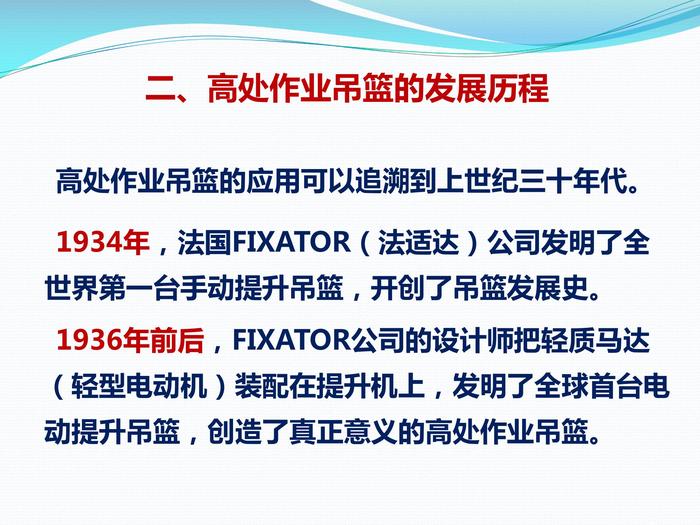 二、高处作业吊篮的发展历程

高处作业吊篮的应用可以追溯到上世纪三十年代。

1934年，法国FIXATOR（法适达）公司发明了全世界第一台手动提升吊篮，开创了吊篮发展史。

1936年前后，FIXATOR公司的设计师把轻质马达（轻型电动机）装配在提升机上，发明了全球首台电动提升吊篮，创造了真正意义的高处作业吊篮。